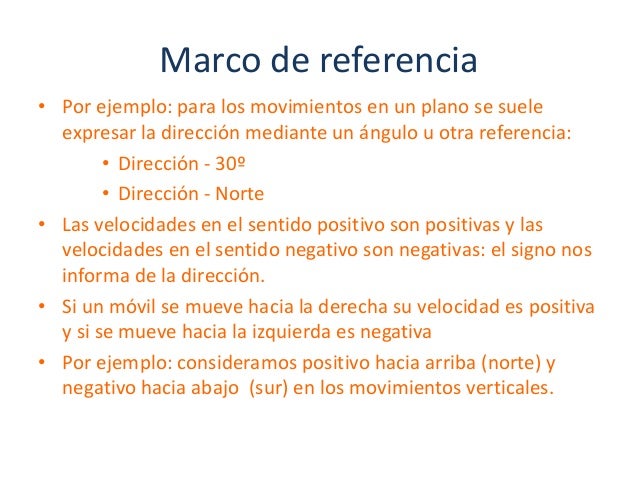 Marco de referencia

• Por ejemplo: para los movimientos en un plano se suele expresar la dirección mediante un ángulo u otra referencia:
  • Dirección - 30º
  • Dirección - Norte
• Las velocidades en el sentido positivo son positivas y las velocidades en el sentido negativo son negativas: el signo nos informa de la dirección.
• Si un móvil se mueve hacia la derecha su velocidad es positiva y si se mueve hacia la izquierda es negativa
• Por ejemplo: consideramos positivo hacia arriba (norte) y negativo hacia abajo (sur) en los movimientos verticales.